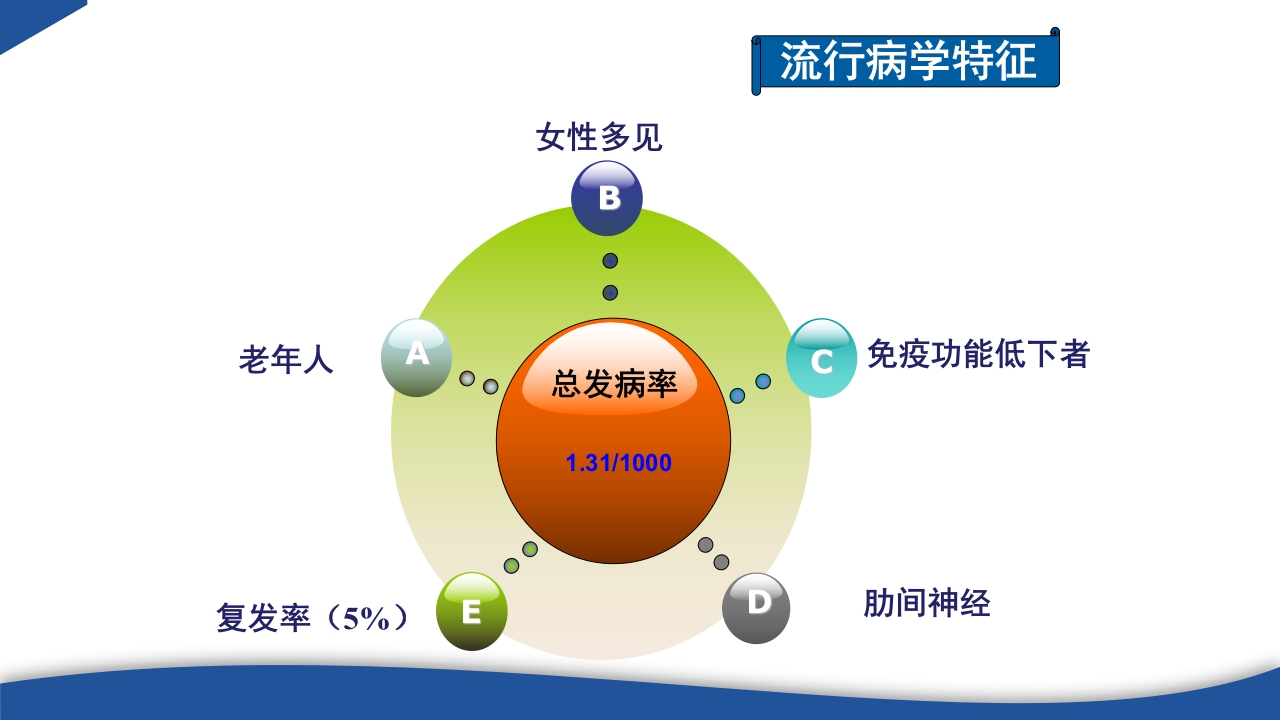 流行病学特征

女性多见

B

老年人

A

总发病率

1.31/1000

C

免疫功能低下者

复发率（5%）

E

D

肋间神经